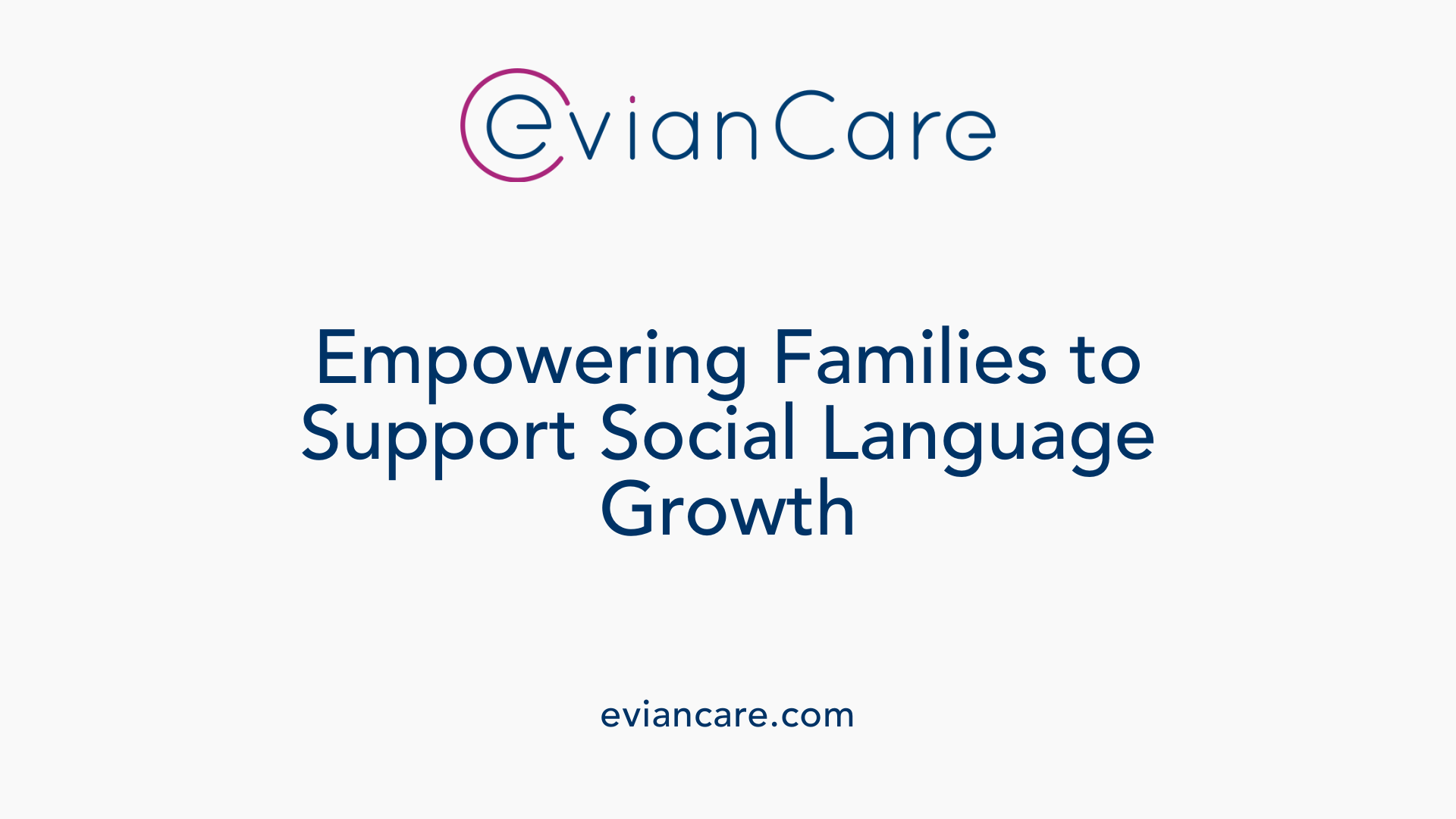 evianCare

Empowering Families to Support Social Language Growth

eviancare.com